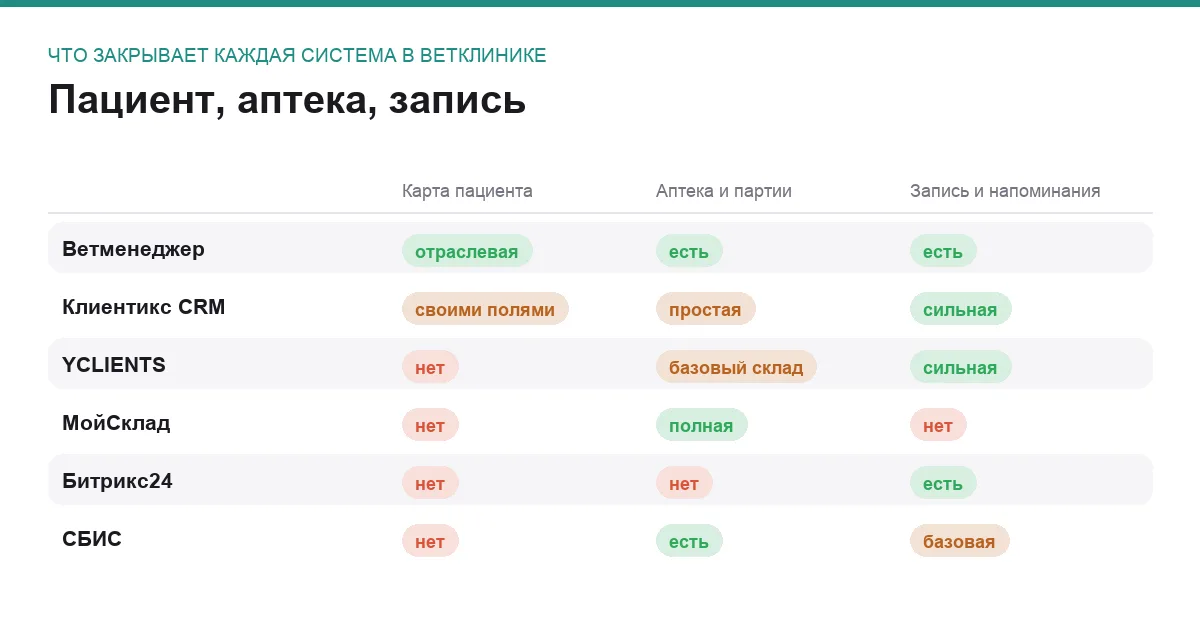 ЧТО ЗАКРЫВАЕТ КАЖДАЯ СИСТЕМА В ВЕТКЛИНИКЕ

Пациент, аптека, запись

| | Карта пациента | Аптека и партии | Запись и напоминания |
|---|---|---|---|
| Ветменеджер | отраслевая | есть | есть |
| Клиентикс CRM | своими полями | простая | сильная |
| YCLIENTS | нет | базовый склад | сильная |
| МойСклад | нет | полная | нет |
| Битрикс24 | нет | нет | есть |
| СБИС | нет | есть | базовая |